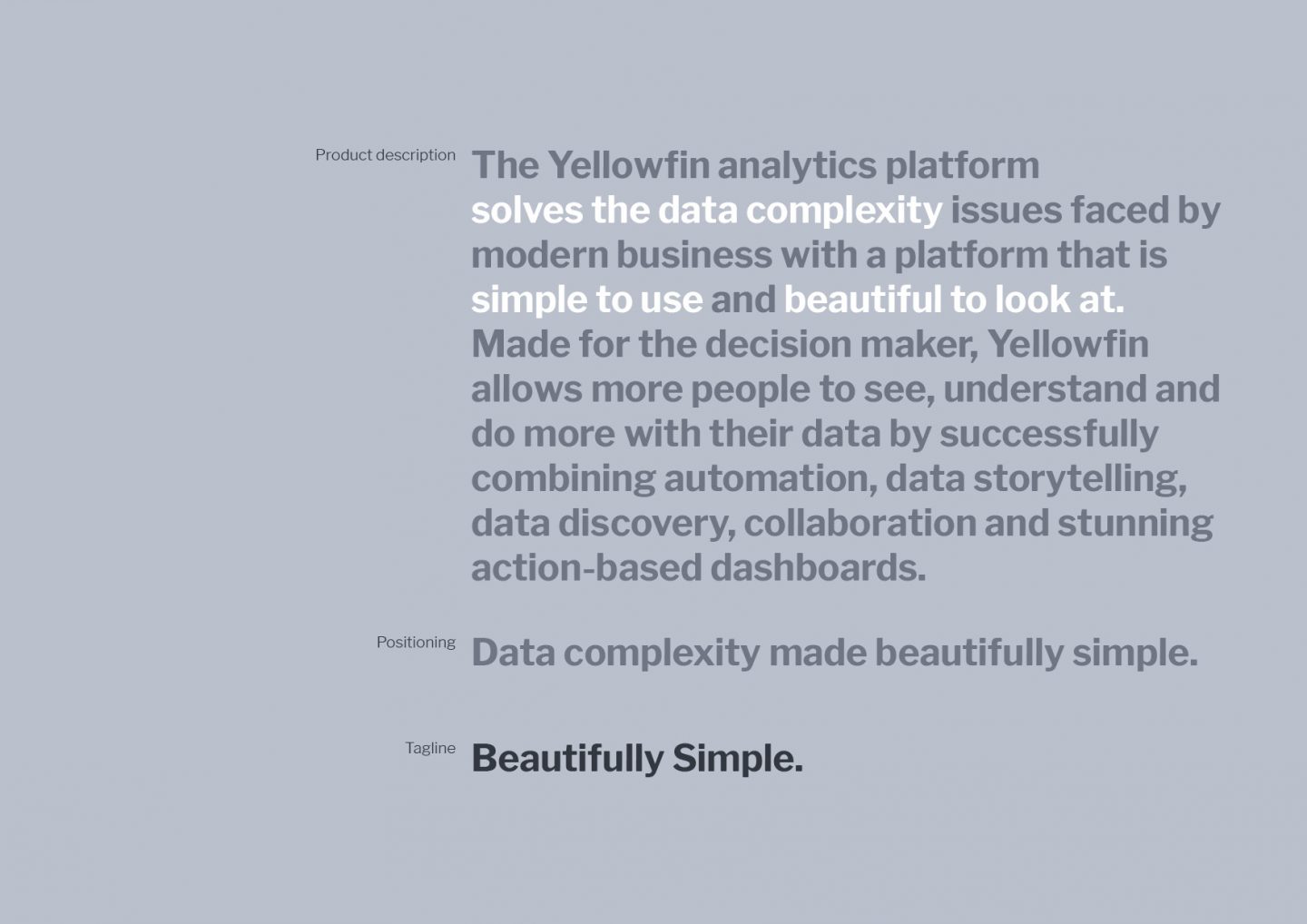 Product description

The Yellowfin analytics platform solves the data complexity issues faced by modern business with a platform that is simple to use and beautiful to look at. Made for the decision maker, Yellowfin allows more people to see, understand and do more with their data by successfully combining automation, data storytelling, data discovery, collaboration and stunning action-based dashboards.

Positioning

Data complexity made beautifully simple.

Tagline

Beautifully Simple.